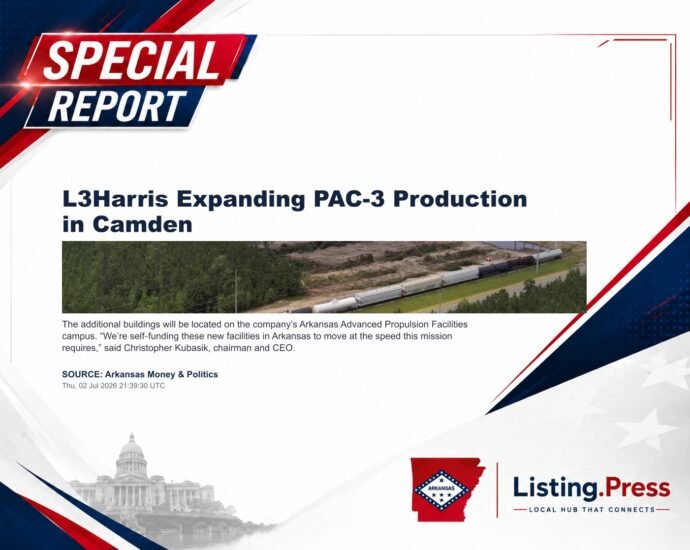 SPECIAL REPORT

L3Harris Expanding PAC-3 Production in Camden

The additional buildings will be located on the company's Arkansas Advanced Propulsion Facilities campus. "We're self-funding these new facilities in Arkansas to move at the speed this mission requires," said Christopher Kubasik, chairman and CEO.

SOURCE: Arkansas Money & Politics
Thu, 02 Jul 2026 21:39:30 UTC

ARKANSAS

Listing.Press
LOCAL HUB THAT CONNECTS